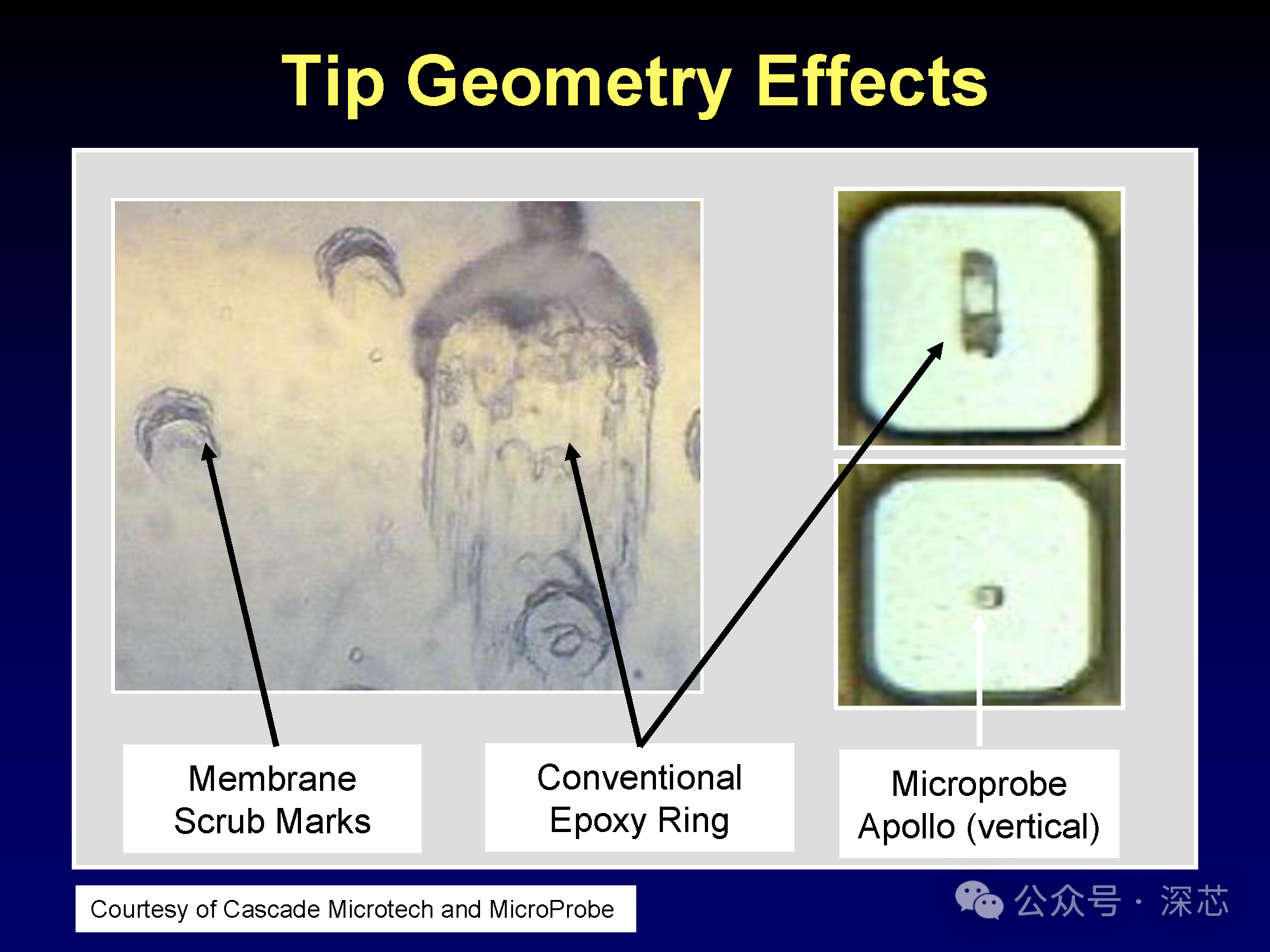 Tip Geometry Effects

Membrane Scrub Marks

Conventional Epoxy Ring

Microprobe Apollo (vertical)

Courtesy of Cascade Microtech and MicroProbe

公众号 · 深芯